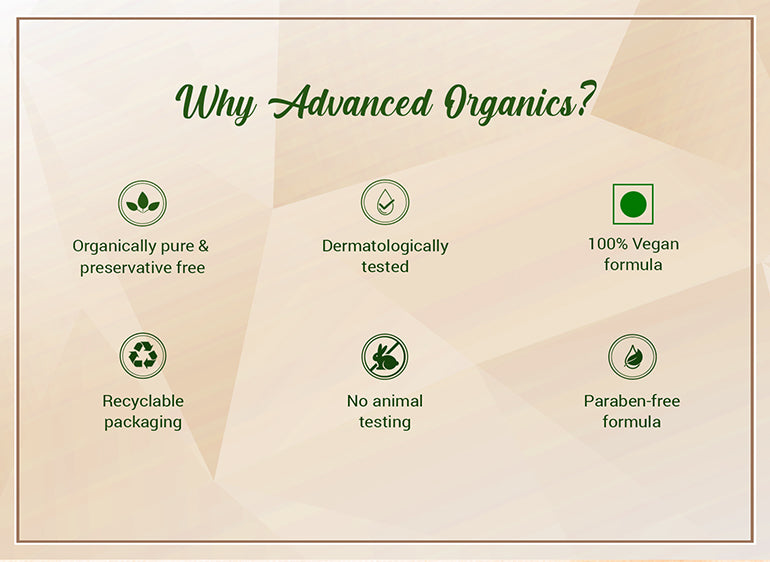 Why Advanced Organics?

Organically pure & preservative free

Dermatologically tested

100% Vegan formula

Recyclable packaging

No animal testing

Paraben-free formula